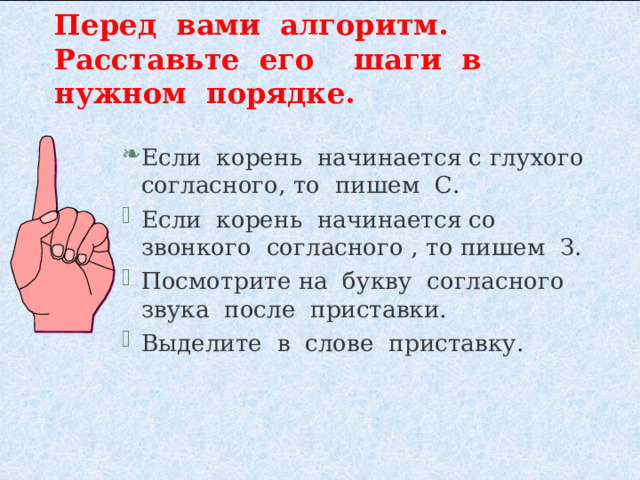 Перед вами алгоритм. Расставьте его шаги в нужном порядке.

Если корень начинается с глухого согласного, то пишем С.

Если корень начинается со звонкого согласного , то пишем З.

Посмотрите на букву согласного звука после приставки.

Выделите в слове приставку.